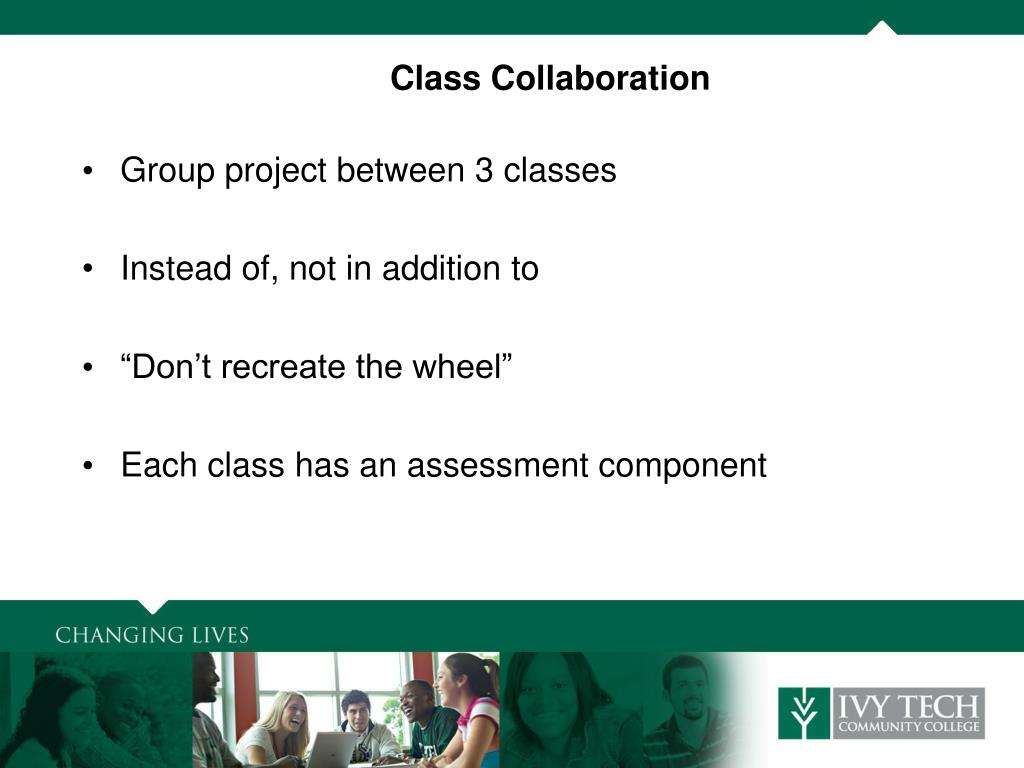 Class Collaboration

• Group project between 3 classes

• Instead of, not in addition to

• “Don’t recreate the wheel”

• Each class has an assessment component

CHANGING LIVES

IVY TECH
COMMUNITY COLLEGE